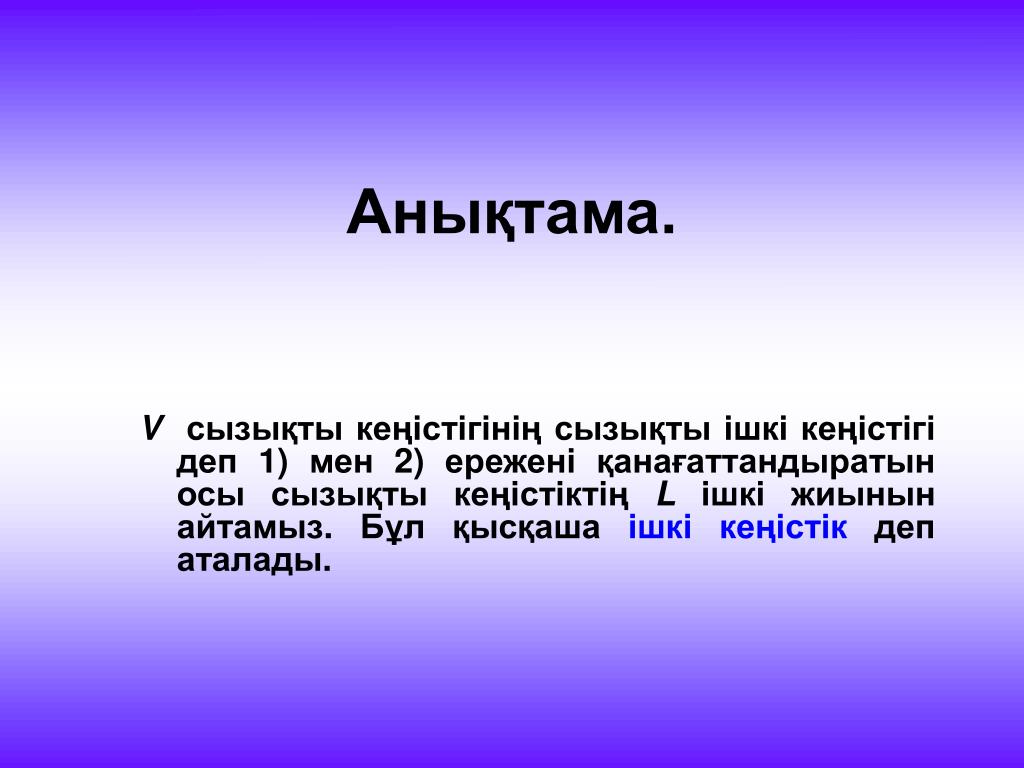 Анықтама.

$V$ сызықты кеңістігінің сызықты ішкі кеңістігі деп 1) мен 2) ережені қанағаттандыратын осы сызықты кеңістіктің $L$ ішкі жиынын айтамыз. Бұл қысқаша ішкі кеңістік деп аталады.